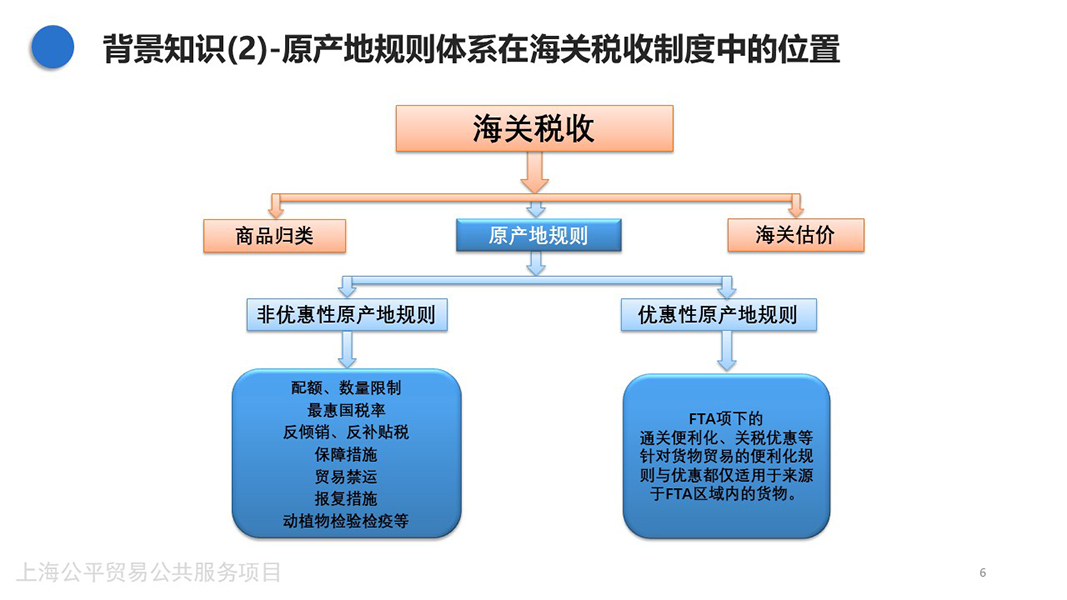 背景知识(2)-原产地规则体系在海关税收制度中的位置

海关税收

商品归类

原产地规则

海关估价

非优惠性原产地规则

优惠性原产地规则

配额、数量限制
最惠国税率
反倾销、反补贴税
保障措施
贸易禁运
报复措施
动植物检验检疫等

FTA项下的
通关便利化、关税优惠等
针对货物贸易的便利化规则与优惠都仅适用于来源于FTA区域内的货物。

上海公平贸易公共服务项目

6